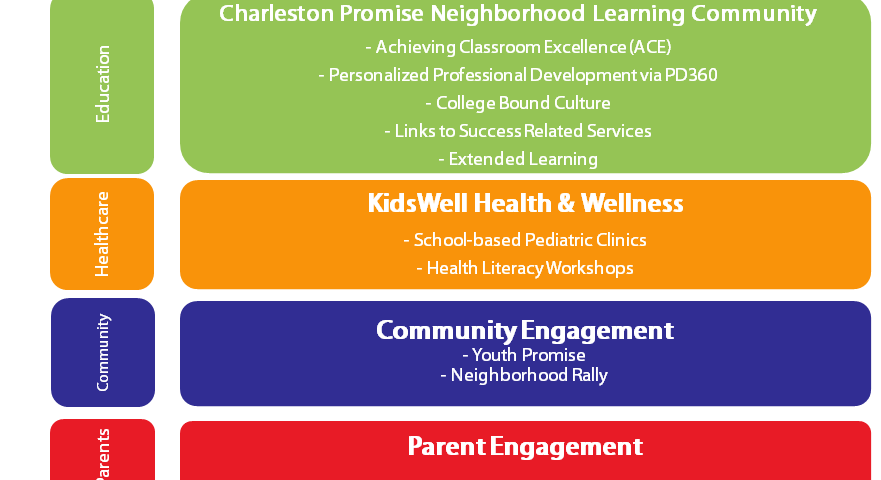 Education

Charleston Promise Neighborhood Learning Community

- Achieving Classroom Excellence (ACE)
- Personalized Professional Development via PD360
- College Bound Culture
- Links to Success Related Services
- Extended Learning

Healthcare

KidsWell Health & Wellness

- School-based Pediatric Clinics
- Health Literacy Workshops

Community

Community Engagement

- Youth Promise
- Neighborhood Rally

Parents

Parent Engagement